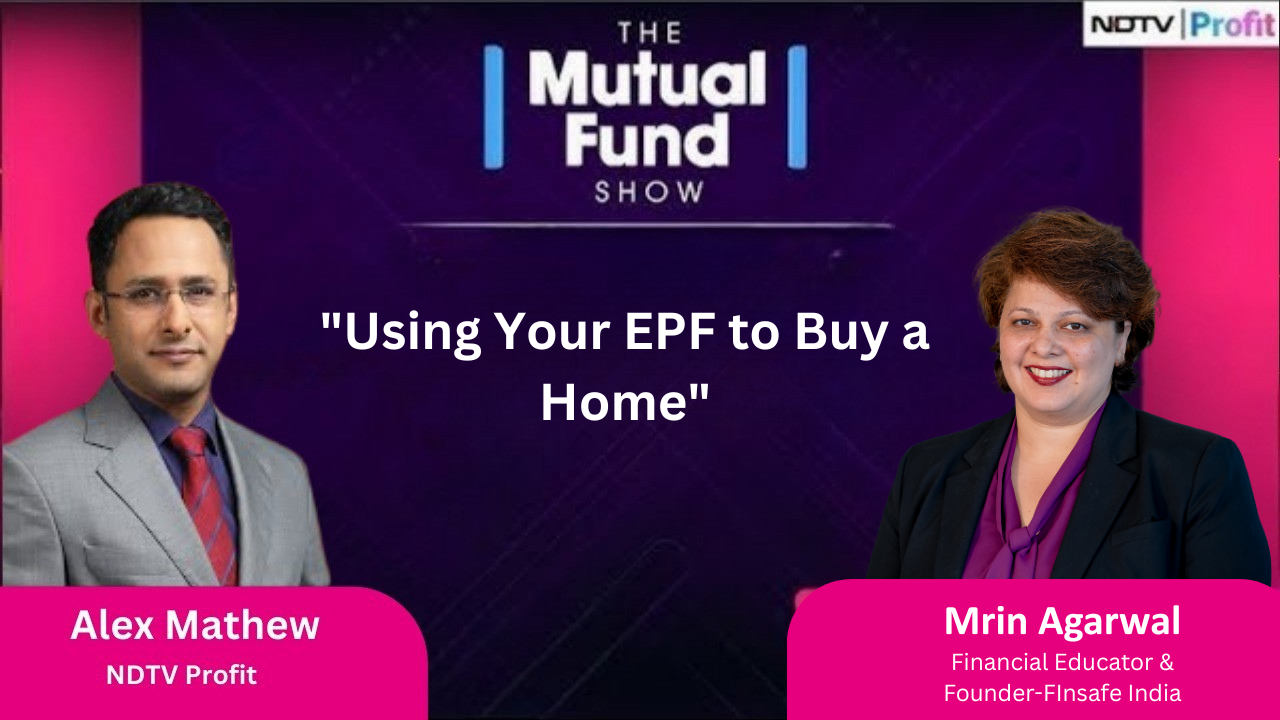 NDTV | Profit

THE
Mutual Fund
SHOW

"Using Your EPF to Buy a Home"

Alex Mathew
NDTV Profit

Mrin Agarwal
Financial Educator &
Founder-FInsafe India